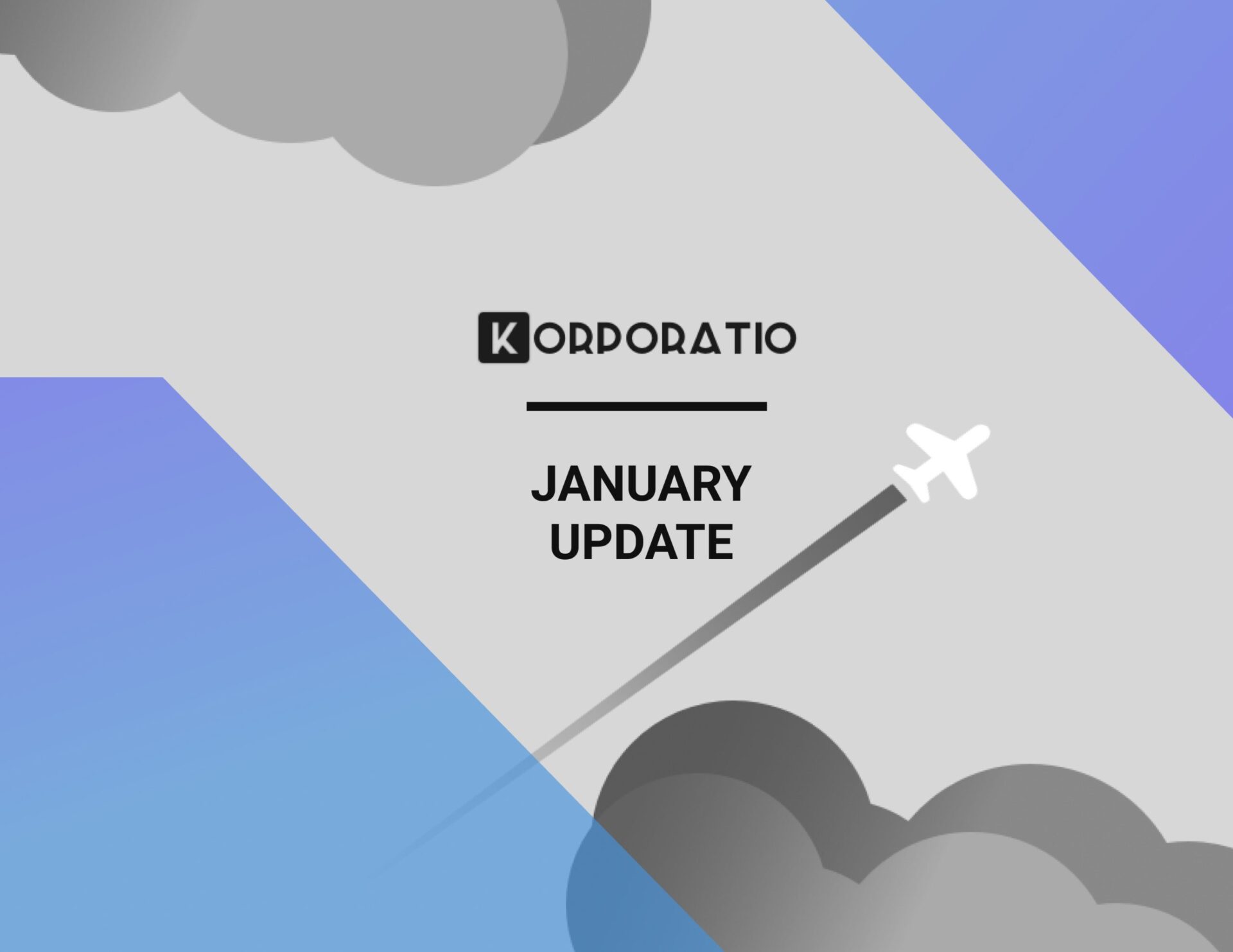 KORPORATIO

JANUARY UPDATE